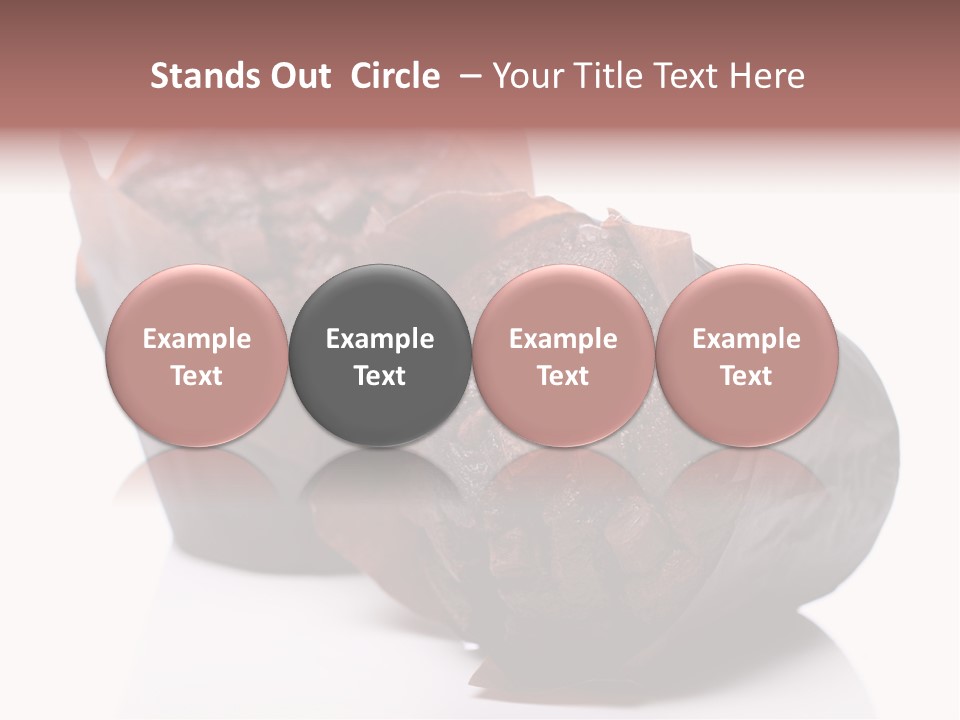 Stands Out Circle – Your Title Text Here

Example Text

Example Text

Example Text

Example Text